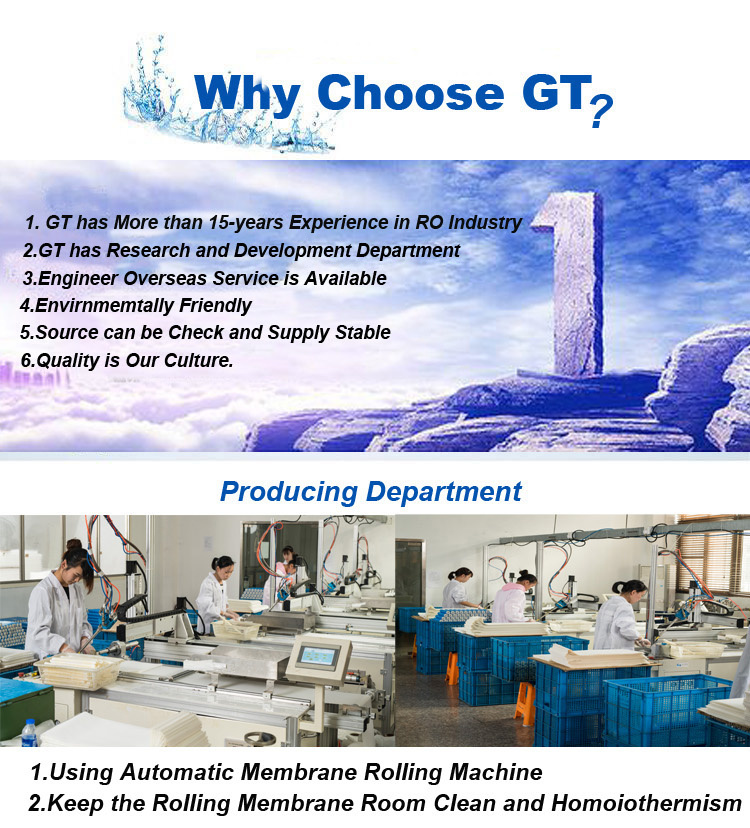 Why Choose GT?

1. GT has More than 15-years Experience in RO Industry
2.GT has Research and Development Department
3.Engineer Overseas Service is Available
4.Envirnmemtally Friendly
5.Source can be Check and Supply Stable
6.Quality is Our Culture.

Producing Department

1.Using Automatic Membrane Rolling Machine
2.Keep the Rolling Membrane Room Clean and Homoiothermism